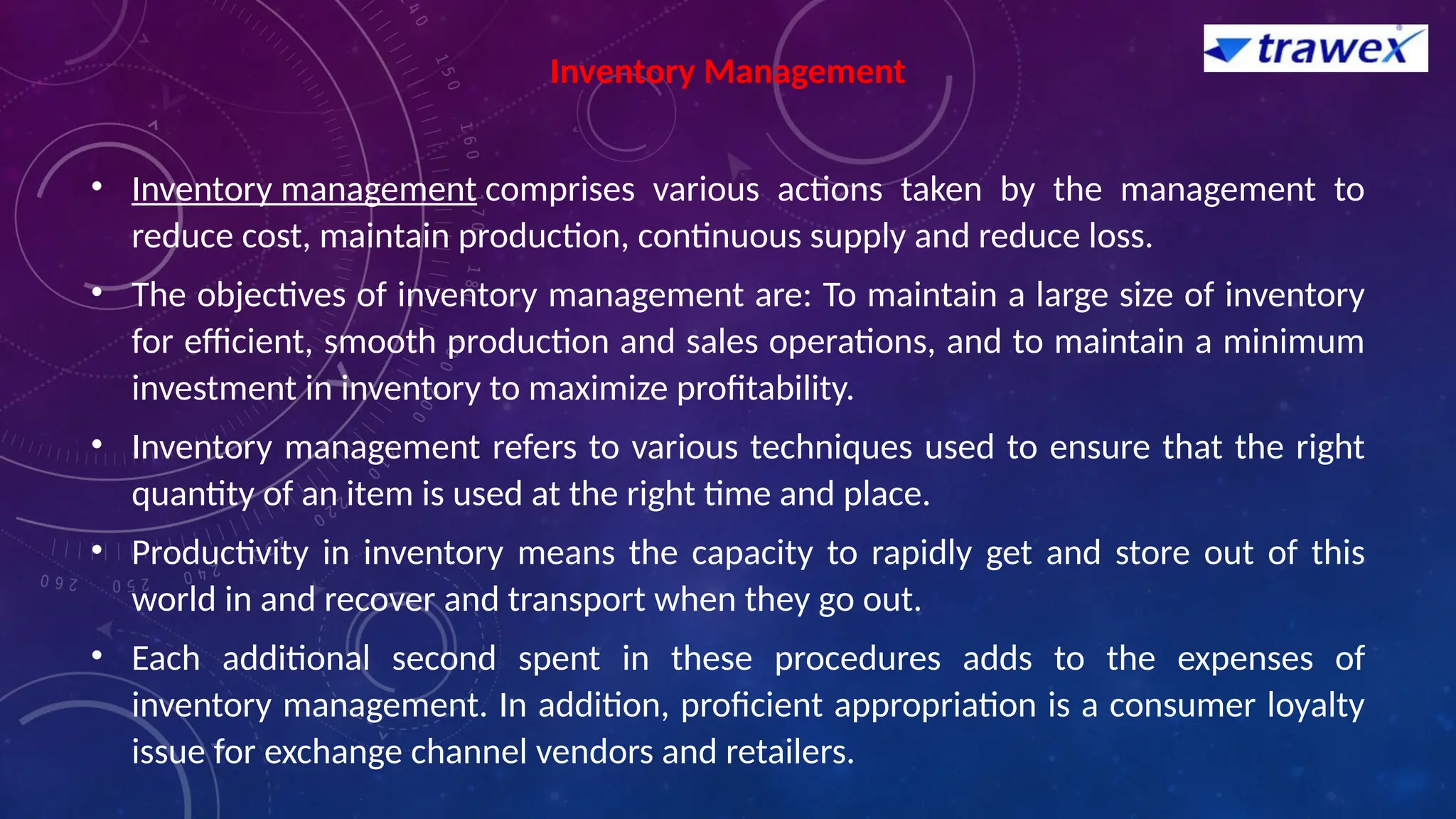 trawex

Inventory Management

• Inventory management comprises various actions taken by the management to reduce cost, maintain production, continuous supply and reduce loss.

• The objectives of inventory management are: To maintain a large size of inventory for efficient, smooth production and sales operations, and to maintain a minimum investment in inventory to maximize profitability.

• Inventory management refers to various techniques used to ensure that the right quantity of an item is used at the right time and place.

• Productivity in inventory means the capacity to rapidly get and store out of this world in and recover and transport when they go out.

• Each additional second spent in these procedures adds to the expenses of inventory management. In addition, proficient appropriation is a consumer loyalty issue for exchange channel vendors and retailers.